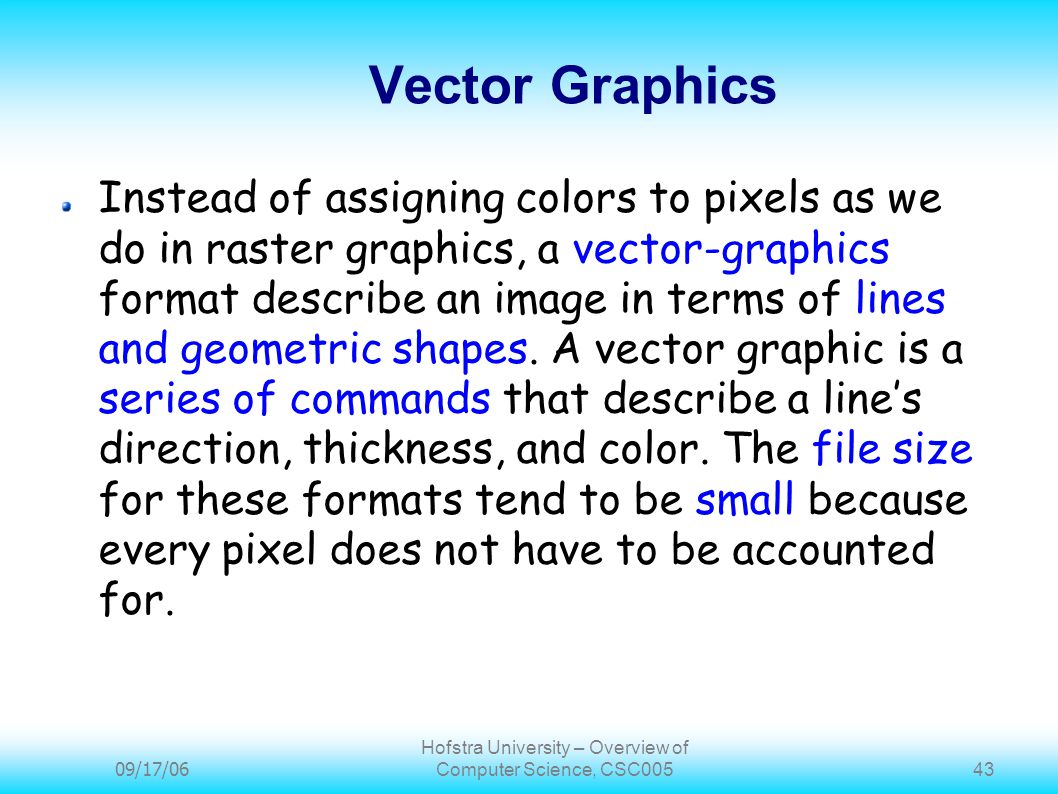 Vector Graphics

Instead of assigning colors to pixels as we do in raster graphics, a vector-graphics format describe an image in terms of lines and geometric shapes. A vector graphic is a series of commands that describe a line's direction, thickness, and color. The file size for these formats tend to be small because every pixel does not have to be accounted for.

09/17/06

Hofstra University – Overview of Computer Science, CSC005

43